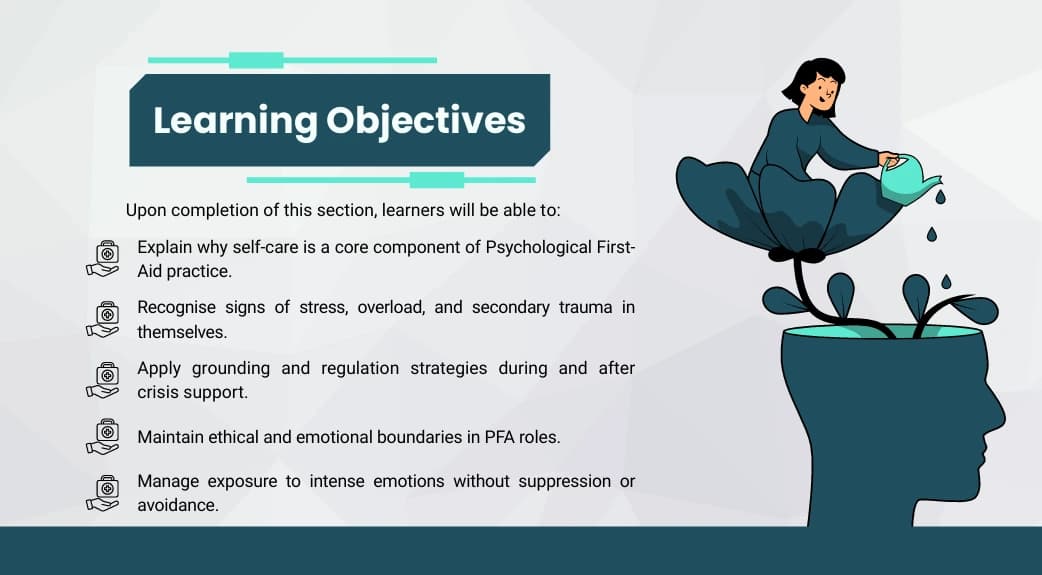 Learning Objectives

Upon completion of this section, learners will be able to:

Explain why self-care is a core component of Psychological First-Aid practice.

Recognise signs of stress, overload, and secondary trauma in themselves.

Apply grounding and regulation strategies during and after crisis support.

Maintain ethical and emotional boundaries in PFA roles.

Manage exposure to intense emotions without suppression or avoidance.